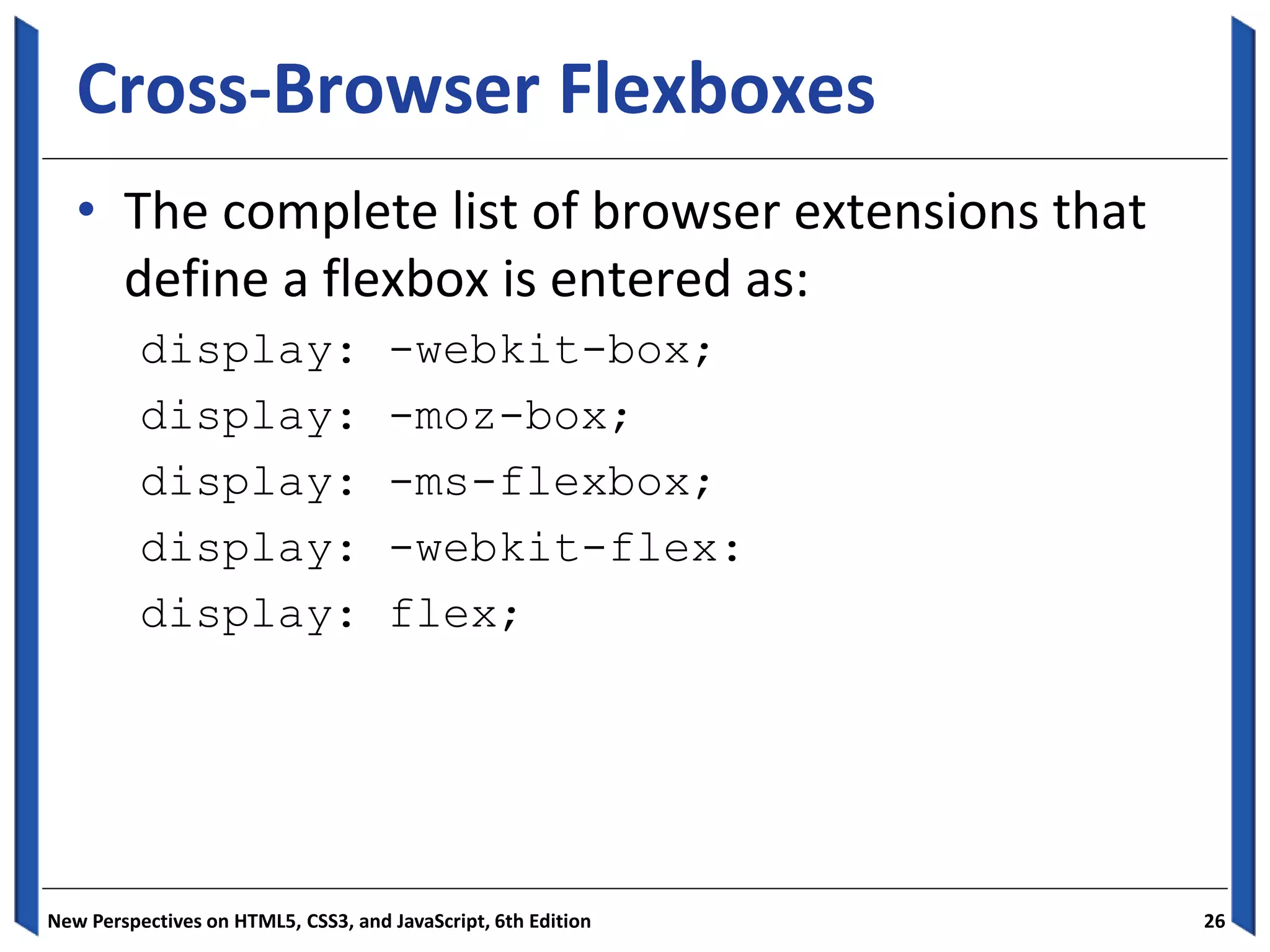 Cross-Browser Flexboxes

• The complete list of browser extensions that define a flexbox is entered as:

display: -webkit-box;
display: -moz-box;
display: -ms-flexbox;
display: -webkit-flex:
display: flex;

New Perspectives on HTML5, CSS3, and JavaScript, 6th Edition

26